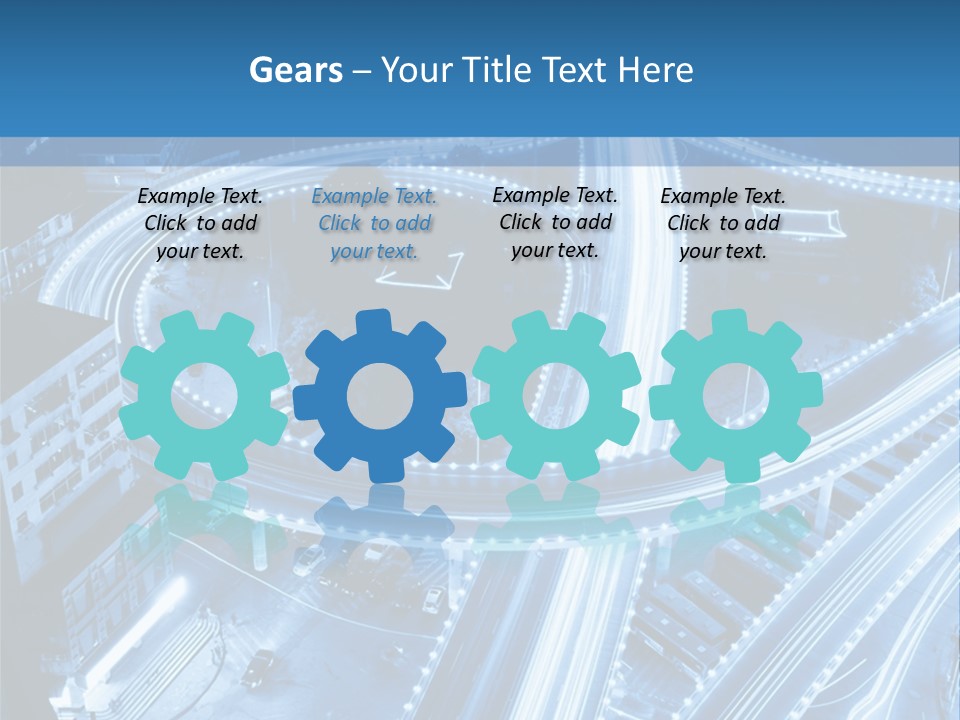 Gears – Your Title Text Here

Example Text. Click to add your text.

Example Text. Click to add your text.

Example Text. Click to add your text.

Example Text. Click to add your text.